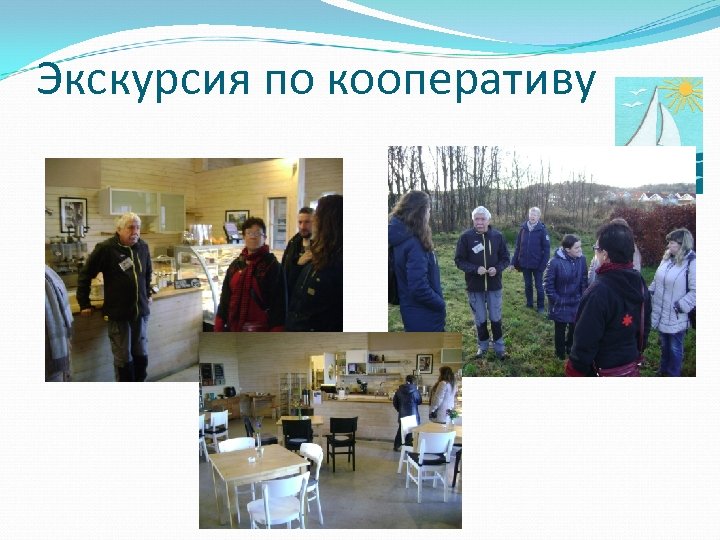 Экскурсия по кооперативу